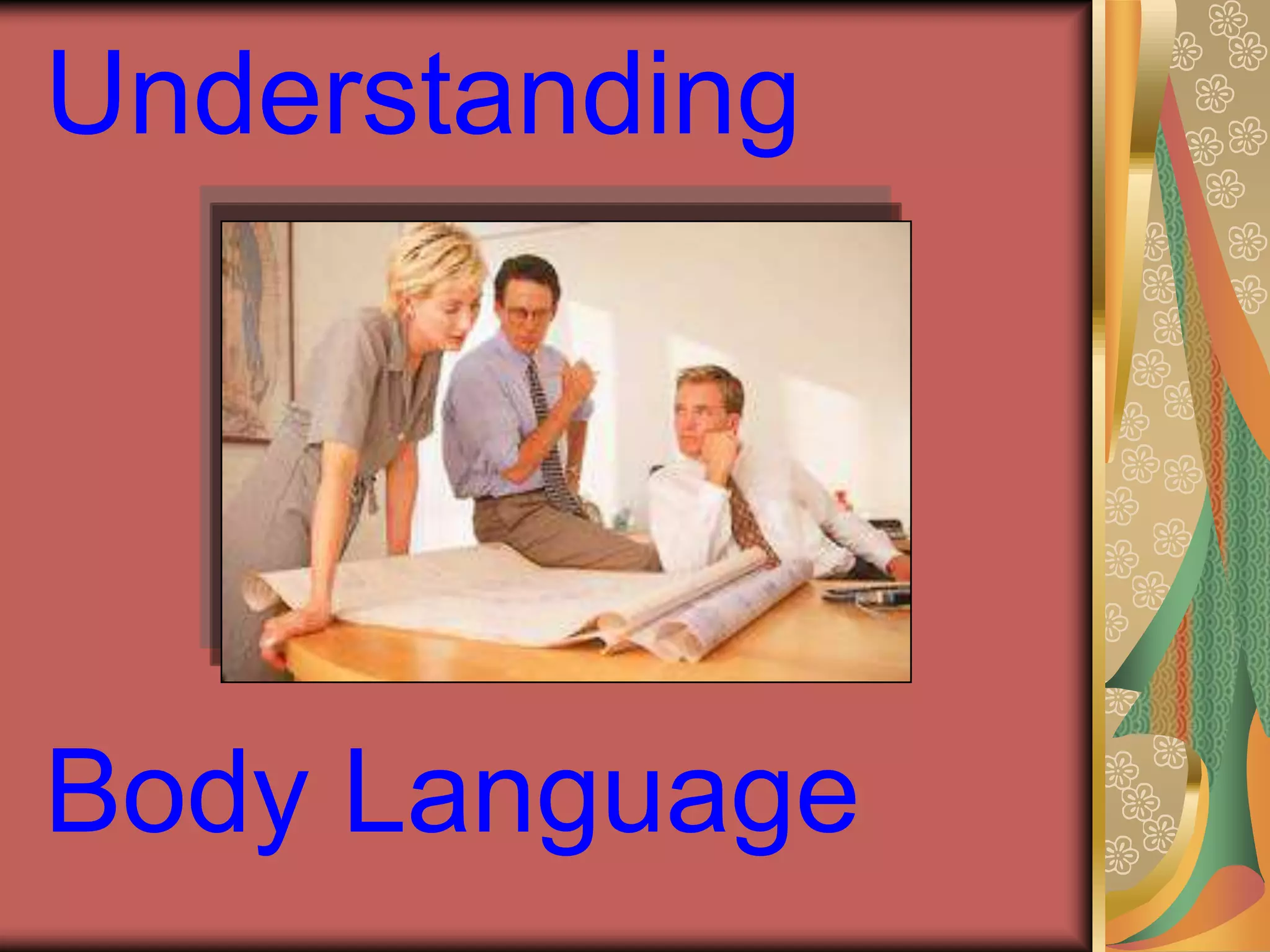 Understanding

Body Language